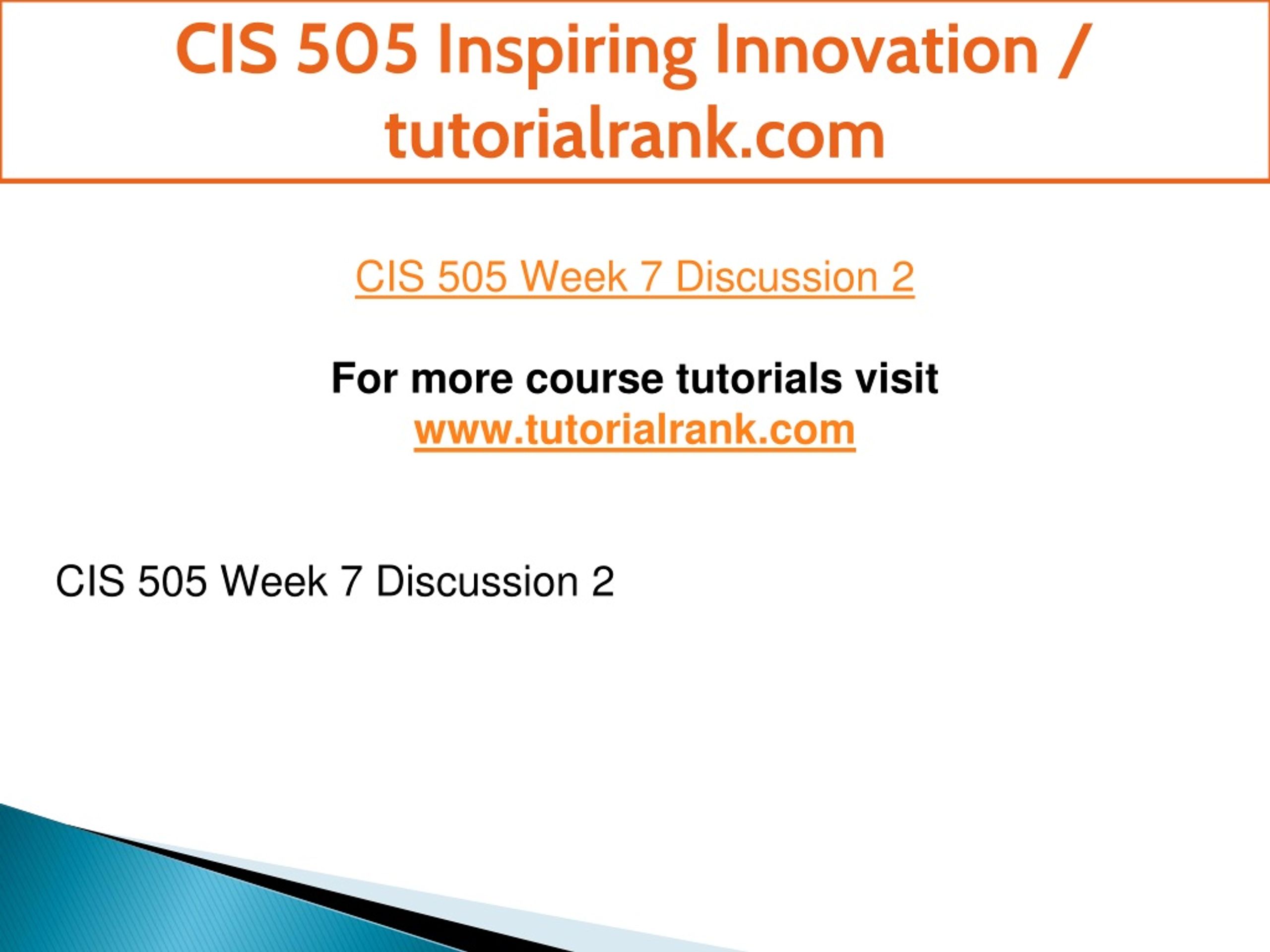 CIS 505 Inspiring Innovation / tutorialrank.com

CIS 505 Week 7 Discussion 2

For more course tutorials visit
www.tutorialrank.com

CIS 505 Week 7 Discussion 2